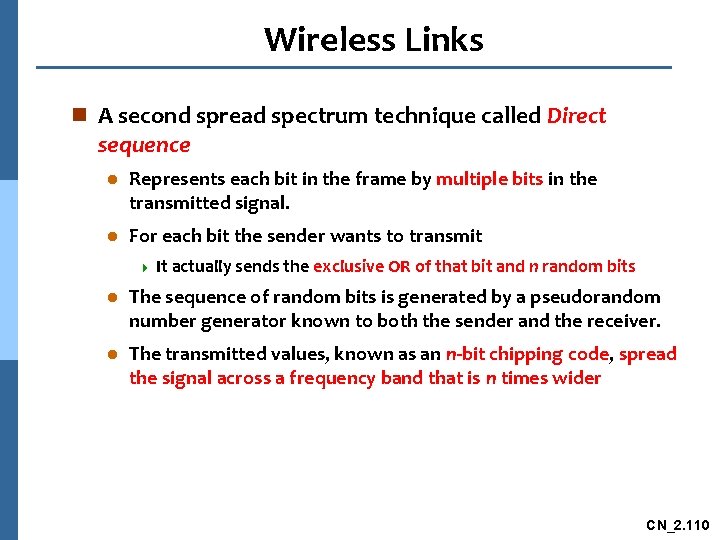 Wireless Links

A second spread spectrum technique called Direct sequence

Represents each bit in the frame by multiple bits in the transmitted signal.

For each bit the sender wants to transmit

It actually sends the exclusive OR of that bit and n random bits

The sequence of random bits is generated by a pseudorandom number generator known to both the sender and the receiver.

The transmitted values, known as an n-bit chipping code, spread the signal across a frequency band that is n times wider

CN_2.110